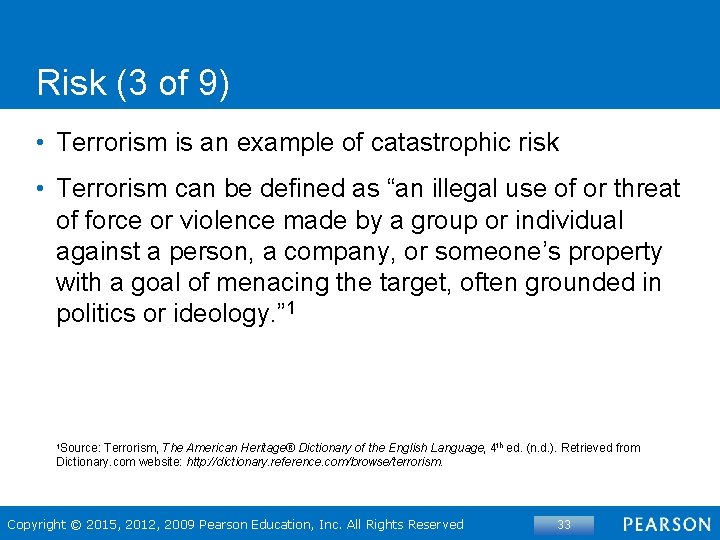 Risk (3 of 9)

• Terrorism is an example of catastrophic risk

• Terrorism can be defined as “an illegal use of or threat of force or violence made by a group or individual against a person, a company, or someone’s property with a goal of menacing the target, often grounded in politics or ideology.”$^1$

$^1$Source: Terrorism, The American Heritage® Dictionary of the English Language, 4$^{th}$ ed. (n.d.). Retrieved from Dictionary.com website: http://dictionary.reference.com/browse/terrorism.

Copyright © 2015, 2012, 2009 Pearson Education, Inc. All Rights Reserved

33

PEARSON